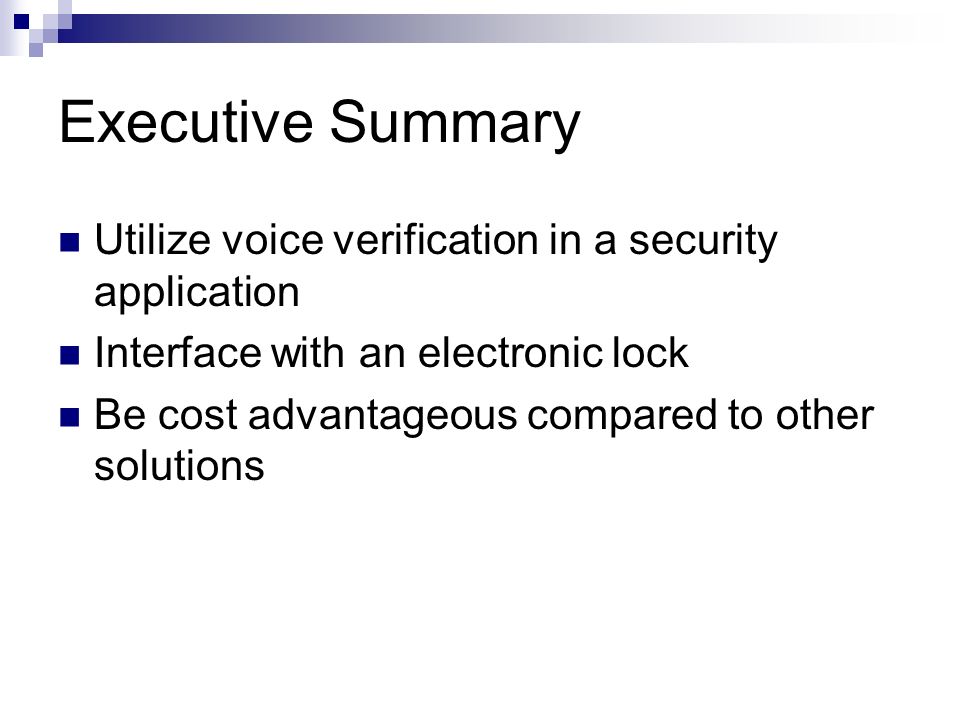 Executive Summary

- Utilize voice verification in a security application
- Interface with an electronic lock
- Be cost advantageous compared to other solutions